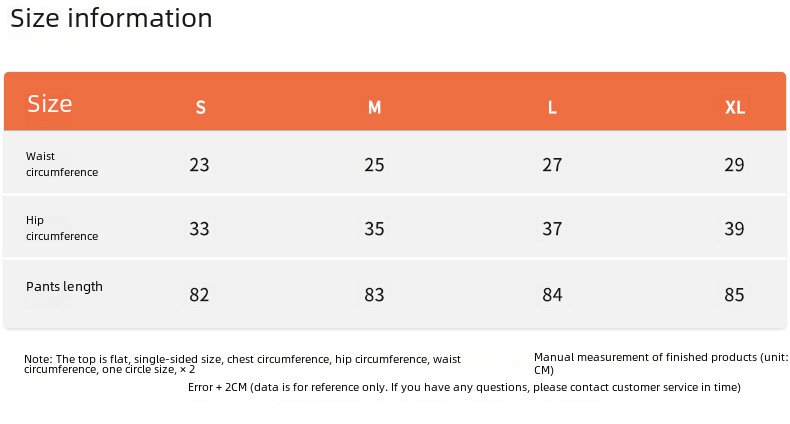 Size information

| Size | S | M | L | XL |
|---|---|---|---|---|
| Waist circumference | 23 | 25 | 27 | 29 |
| Hip circumference | 33 | 35 | 37 | 39 |
| Pants length | 82 | 83 | 84 | 85 |

Note: The top is flat, single-sided size, chest circumference, hip circumference, waist circumference, one circle size, × 2

Manual measurement of finished products (unit: CM)

Error + 2CM (data is for reference only. If you have any questions, please contact customer service in time)